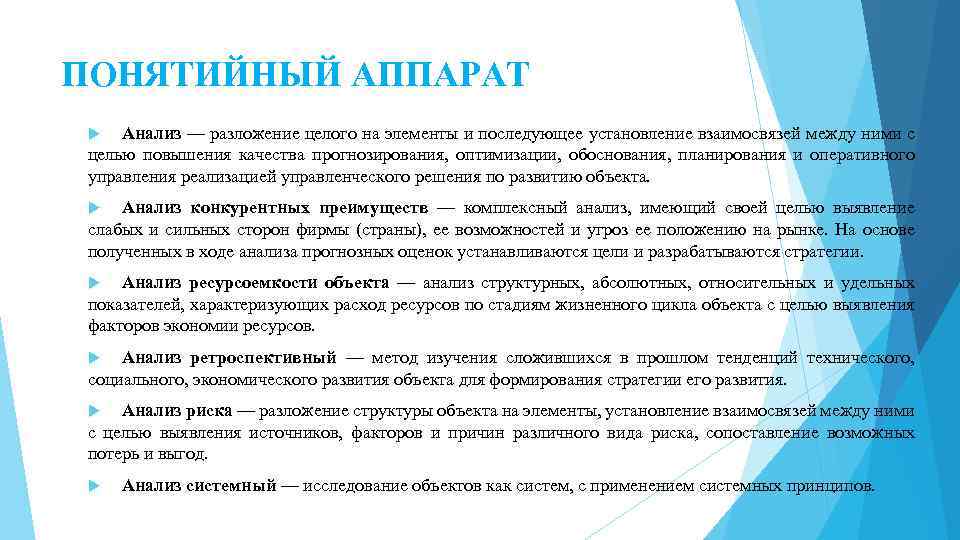 ПОНЯТИЙНЫЙ АППАРАТ

Анализ — разложение целого на элементы и последующее установление взаимосвязей между ними с целью повышения качества прогнозирования, оптимизации, обоснования, планирования и оперативного управления реализацией управленческого решения по развитию объекта.

Анализ конкурентных преимуществ — комплексный анализ, имеющий своей целью выявление слабых и сильных сторон фирмы (страны), ее возможностей и угроз ее положению на рынке. На основе полученных в ходе анализа прогнозных оценок устанавливаются цели и разрабатываются стратегии.

Анализ ресурсоемкости объекта — анализ структурных, абсолютных, относительных и удельных показателей, характеризующих расход ресурсов по стадиям жизненного цикла объекта с целью выявления факторов экономии ресурсов.

Анализ ретроспективный — метод изучения сложившихся в прошлом тенденций технического, социального, экономического развития объекта для формирования стратегии его развития.

Анализ риска — разложение структуры объекта на элементы, установление взаимосвязей между ними с целью выявления источников, факторов и причин различного вида риска, сопоставление возможных потерь и выгод.

Анализ системный — исследование объектов как систем, с применением системных принципов.